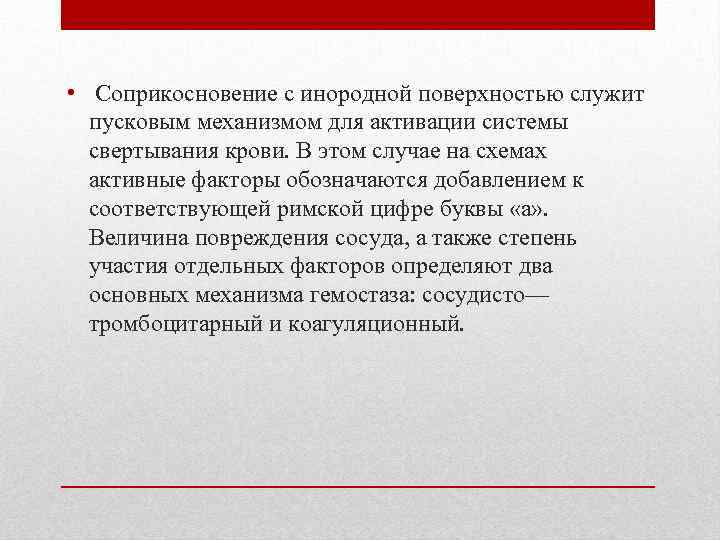 • Соприкосновение с инородной поверхностью служит пусковым механизмом для активации системы свертывания крови. В этом случае на схемах активные факторы обозначаются добавлением к соответствующей римской цифре буквы «а». Величина повреждения сосуда, а также степень участия отдельных факторов определяют два основных механизма гемостаза: сосудисто—тромбоцитарный и коагуляционный.